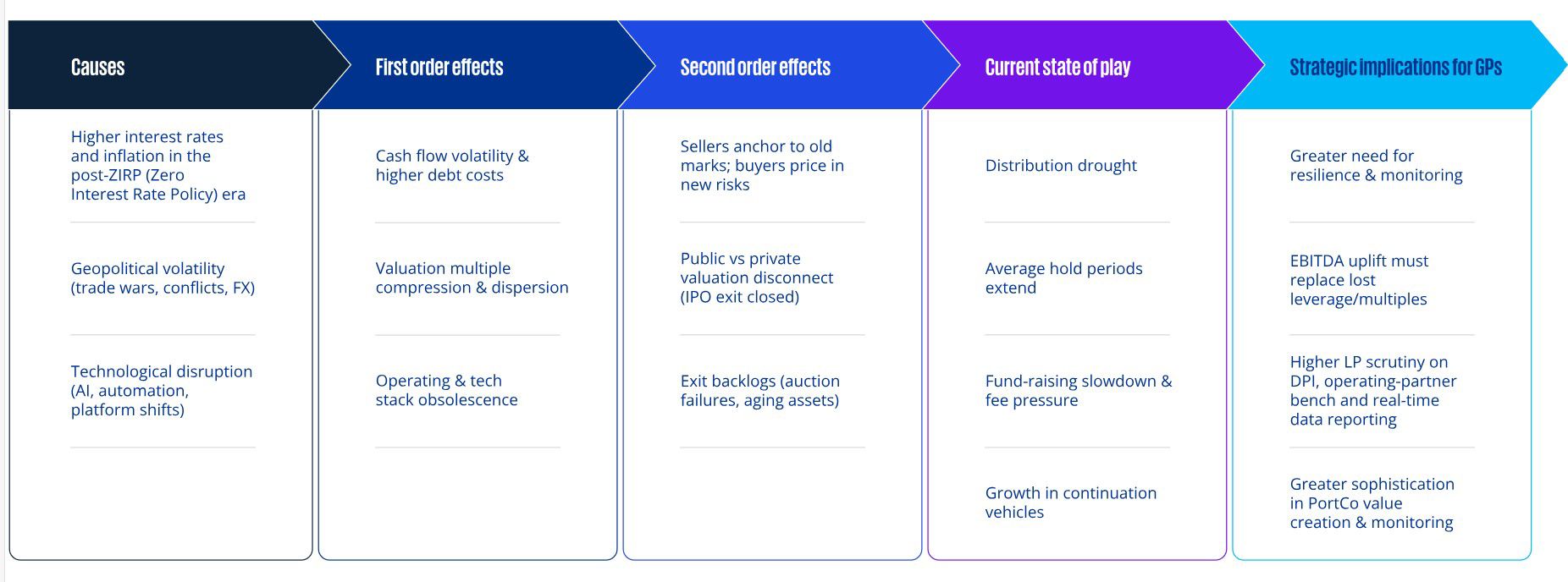 Causes

Higher interest rates and inflation in the post-ZIRP (Zero Interest Rate Policy) era

Geopolitical volatility (trade wars, conflicts, FX)

Technological disruption (AI, automation, platform shifts)

First order effects

Cash flow volatility & higher debt costs

Valuation multiple compression & dispersion

Operating & tech stack obsolescence

Second order effects

Sellers anchor to old marks; buyers price in new risks

Public vs private valuation disconnect (IPO exit closed)

Exit backlogs (auction failures, aging assets)

Current state of play

Distribution drought

Average hold periods extend

Fund-raising slowdown & fee pressure

Growth in continuation vehicles

Strategic implications for GPs

Greater need for resilience & monitoring

EBITDA uplift must replace lost leverage/multiples

Higher LP scrutiny on DPI, operating-partner bench and real-time data reporting

Greater sophistication in PortCo value creation & monitoring